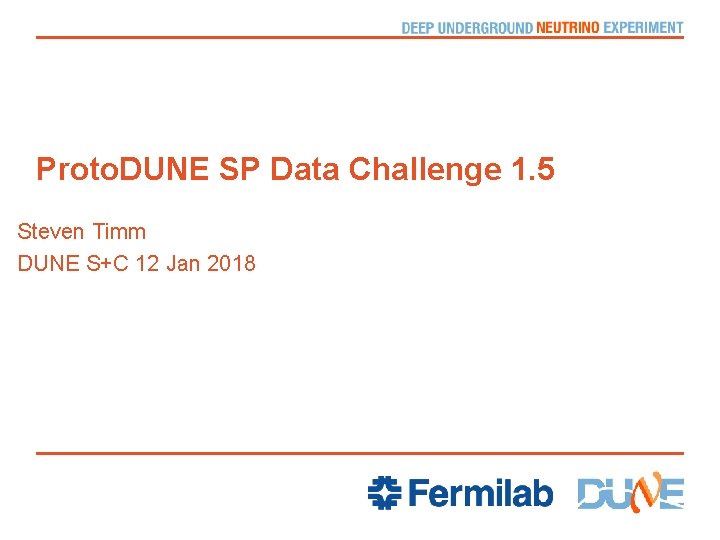 DEEP UNDERGROUND NEUTRINO EXPERIMENT

ProtoDUNE SP Data Challenge 1.5

Steven Timm
DUNE S+C 12 Jan 2018

Fermilab DUNE